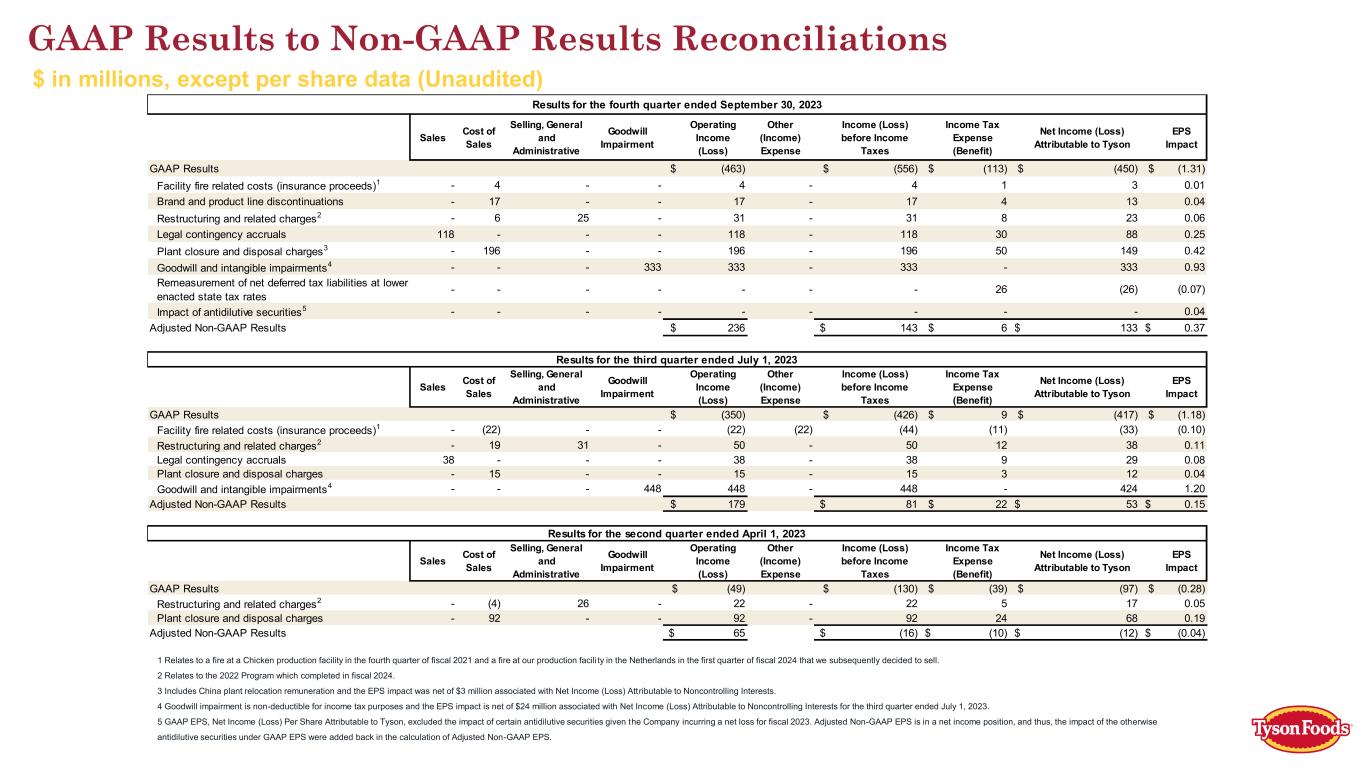 GAAP Results to Non-GAAP Results Reconciliations

$ in millions, except per share data (Unaudited)

Results for the fourth quarter ended September 30, 2023

| | Sales | Cost of Sales | Selling, General and Administrative | Goodwill Impairment | Operating Income (Loss) | Other (Income) Expense | Income (Loss) before Income Taxes | Income Tax Expense (Benefit) | Net Income (Loss) Attributable to Tyson | EPS Impact |
|---|---|---|---|---|---|---|---|---|---|---|
| GAAP Results | | | | | $ (463) | | $ (556) | $ (113) | $ (450) | $ (1.31) |
| Facility fire related costs (insurance proceeds)$^1$ | - | 4 | - | - | 4 | - | 4 | 1 | 3 | 0.01 |
| Brand and product line discontinuations | - | 17 | - | - | 17 | - | 17 | 4 | 13 | 0.04 |
| Restructuring and related charges$^2$ | - | 6 | 25 | - | 31 | - | 31 | 8 | 23 | 0.06 |
| Legal contingency accruals | 118 | - | - | - | 118 | - | 118 | 30 | 88 | 0.25 |
| Plant closure and disposal charges$^3$ | - | 196 | - | - | 196 | - | 196 | 50 | 149 | 0.42 |
| Goodwill and intangible impairments$^4$ | - | - | - | 333 | 333 | - | 333 | - | 333 | 0.93 |
| Remeasurement of net deferred tax liabilities at lower enacted state tax rates | - | - | - | - | - | - | - | 26 | (26) | (0.07) |
| Impact of antidilutive securities$^5$ | - | - | - | - | - | - | - | - | - | 0.04 |
| Adjusted Non-GAAP Results | | | | | $ 236 | | $ 143 | $ 6 | $ 133 | $ 0.37 |

Results for the third quarter ended July 1, 2023

| | Sales | Cost of Sales | Selling, General and Administrative | Goodwill Impairment | Operating Income (Loss) | Other (Income) Expense | Income (Loss) before Income Taxes | Income Tax Expense (Benefit) | Net Income (Loss) Attributable to Tyson | EPS Impact |
|---|---|---|---|---|---|---|---|---|---|---|
| GAAP Results | | | | | $ (350) | | $ (426) | $ 9 | $ (417) | $ (1.18) |
| Facility fire related costs (insurance proceeds)$^1$ | - | (22) | - | - | (22) | (22) | (44) | (11) | (33) | (0.10) |
| Restructuring and related charges$^2$ | - | 19 | 31 | - | 50 | - | 50 | 12 | 38 | 0.11 |
| Legal contingency accruals | 38 | - | - | - | 38 | - | 38 | 9 | 29 | 0.08 |
| Plant closure and disposal charges | - | 15 | - | - | 15 | - | 15 | 3 | 12 | 0.04 |
| Goodwill and intangible impairments$^4$ | - | - | - | 448 | 448 | - | 448 | - | 424 | 1.20 |
| Adjusted Non-GAAP Results | | | | | $ 179 | | $ 81 | $ 22 | $ 53 | $ 0.15 |

Results for the second quarter ended April 1, 2023

| | Sales | Cost of Sales | Selling, General and Administrative | Goodwill Impairment | Operating Income (Loss) | Other (Income) Expense | Income (Loss) before Income Taxes | Income Tax Expense (Benefit) | Net Income (Loss) Attributable to Tyson | EPS Impact |
|---|---|---|---|---|---|---|---|---|---|---|
| GAAP Results | | | | | $ (49) | | $ (130) | $ (39) | $ (97) | $ (0.28) |
| Restructuring and related charges$^2$ | - | (4) | 26 | - | 22 | - | 22 | 5 | 17 | 0.05 |
| Plant closure and disposal charges | - | 92 | - | - | 92 | - | 92 | 24 | 68 | 0.19 |
| Adjusted Non-GAAP Results | | | | | $ 65 | | $ (16) | $ (10) | $ (12) | $ (0.04) |

1 Relates to a fire at a Chicken production facility in the fourth quarter of fiscal 2021 and a fire at our production facility in the Netherlands in the first quarter of fiscal 2024 that we subsequently decided to sell.

2 Relates to the 2022 Program which completed in fiscal 2024.

3 Includes China plant relocation remuneration and the EPS impact was net of $3 million associated with Net Income (Loss) Attributable to Noncontrolling Interests.

4 Goodwill impairment is non-deductible for income tax purposes and the EPS impact is net of $24 million associated with Net Income (Loss) Attributable to Noncontrolling Interests for the third quarter ended July 1, 2023.

5 GAAP EPS, Net Income (Loss) Per Share Attributable to Tyson, excluded the impact of certain antidilutive securities given the Company incurring a net loss for fiscal 2023. Adjusted Non-GAAP EPS is in a net income position, and thus, the impact of the otherwise antidilutive securities under GAAP EPS were added back in the calculation of Adjusted Non-GAAP EPS.

Tyson Foods